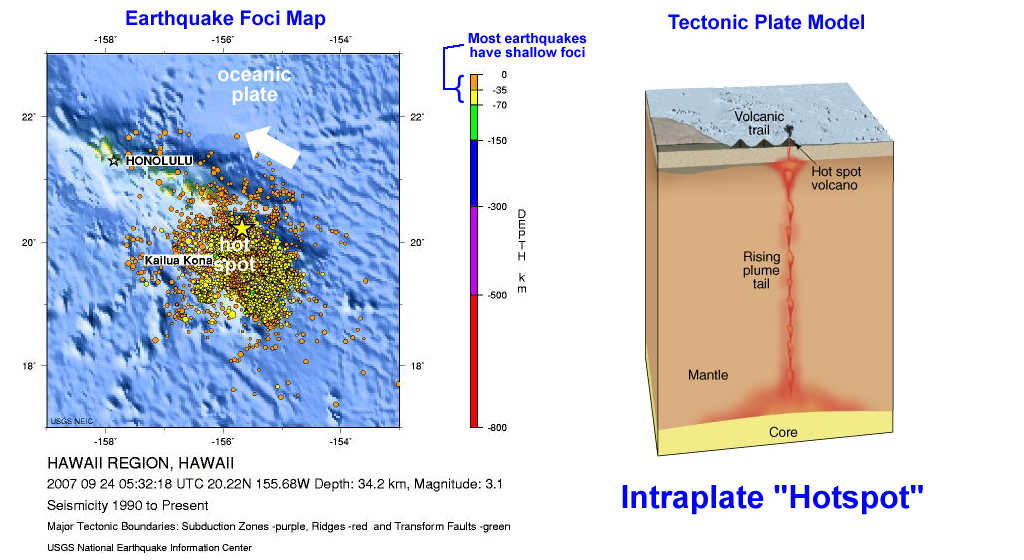 Earthquake Foci Map

-158° -156° -154°

22° 22°

20° 20°

18° 18°

-158° -156° -154°

oceanic plate

HONOLULU

hot spot

Kailua Kona

USGS NEIC

Most earthquakes have shallow foci

0
-35
-70
-150
-300
-500
-800

DEPTH km

HAWAII REGION, HAWAII

2007 09 24 05:32:18 UTC 20.22N 155.68W Depth: 34.2 km, Magnitude: 3.1

Seismicity 1990 to Present

Major Tectonic Boundaries: Subduction Zones -purple, Ridges -red and Transform Faults -green

USGS National Earthquake Information Center

Tectonic Plate Model

Volcanic trail

Hot spot volcano

Rising plume tail

Mantle

Core

Intraplate "Hotspot"